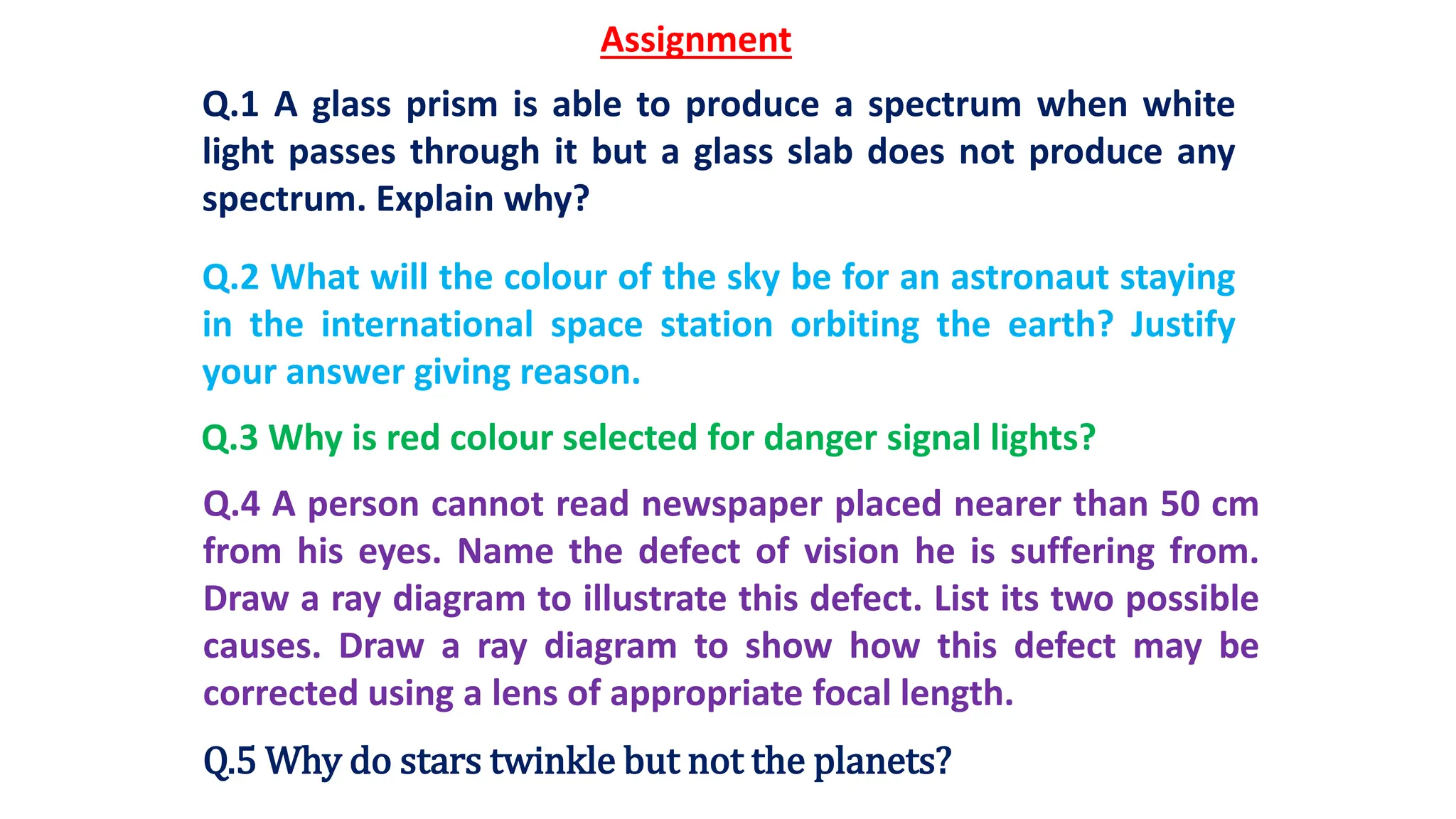 Assignment

Q.1 A glass prism is able to produce a spectrum when white light passes through it but a glass slab does not produce any spectrum. Explain why?

Q.2 What will the colour of the sky be for an astronaut staying in the international space station orbiting the earth? Justify your answer giving reason.

Q.3 Why is red colour selected for danger signal lights?

Q.4 A person cannot read newspaper placed nearer than 50 cm from his eyes. Name the defect of vision he is suffering from. Draw a ray diagram to illustrate this defect. List its two possible causes. Draw a ray diagram to show how this defect may be corrected using a lens of appropriate focal length.

Q.5 Why do stars twinkle but not the planets?